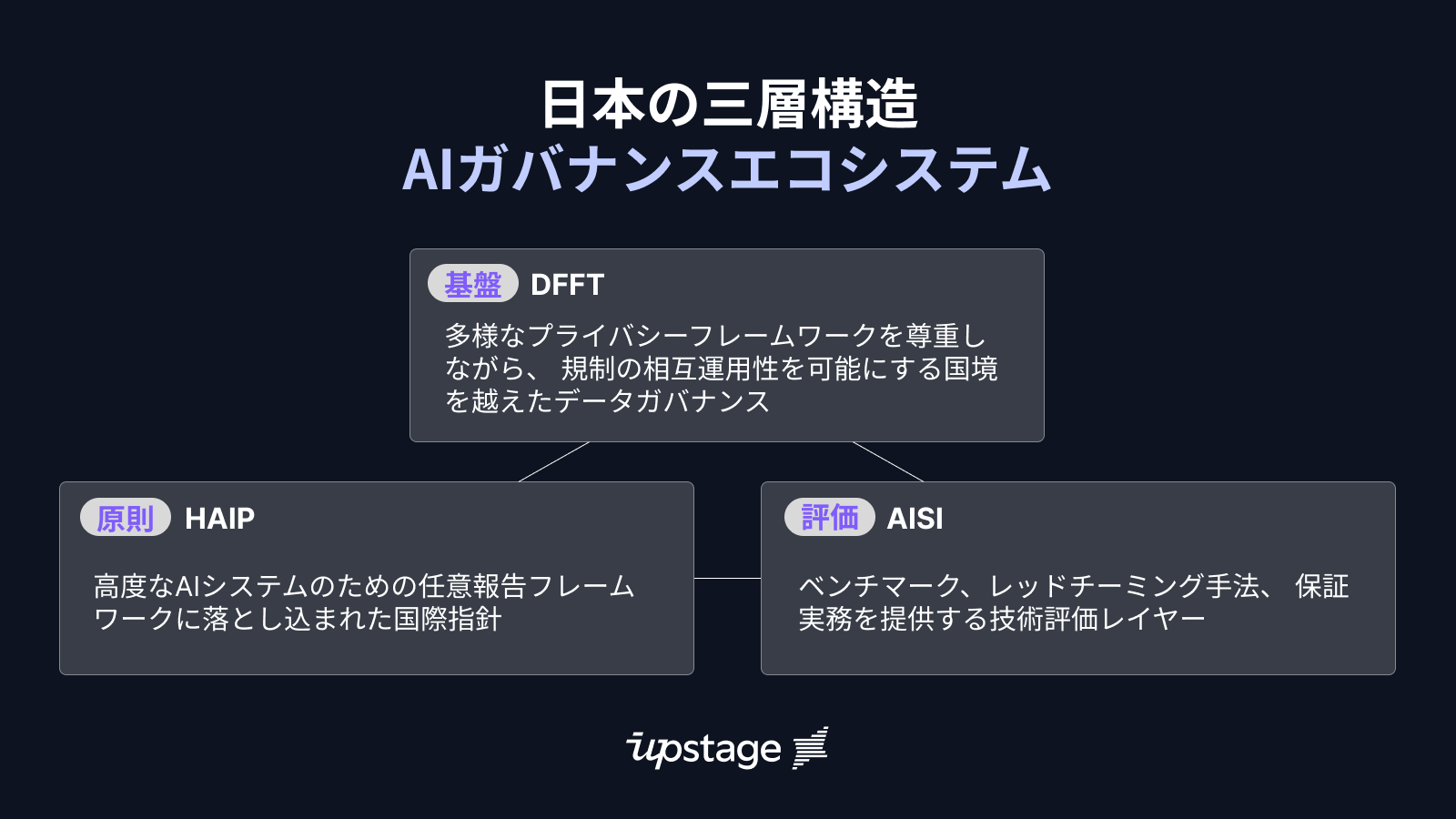 日本の三層構造
AIガバナンスエコシステム

基盤 DFFT

多様なプライバシーフレームワークを尊重しながら、 規制の相互運用性を可能にする国境を越えたデータガバナンス

原則 HAIP

高度なAIシステムのための任意報告フレームワークに落とし込まれた国際指針

評価 AISI

ベンチマーク、レッドチーミング手法、 保証実務を提供する技術評価レイヤー

upstage